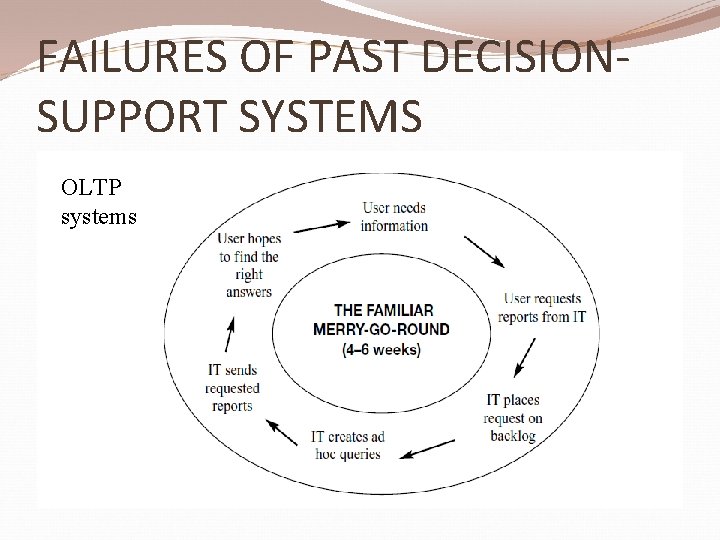 FAILURES OF PAST DECISION-SUPPORT SYSTEMS

OLTP systems

User needs information

User requests reports from IT

IT places request on backlog

IT creates ad hoc queries

IT sends requested reports

User hopes to find the right answers

THE FAMILIAR MERRY-GO-ROUND (4–6 weeks)